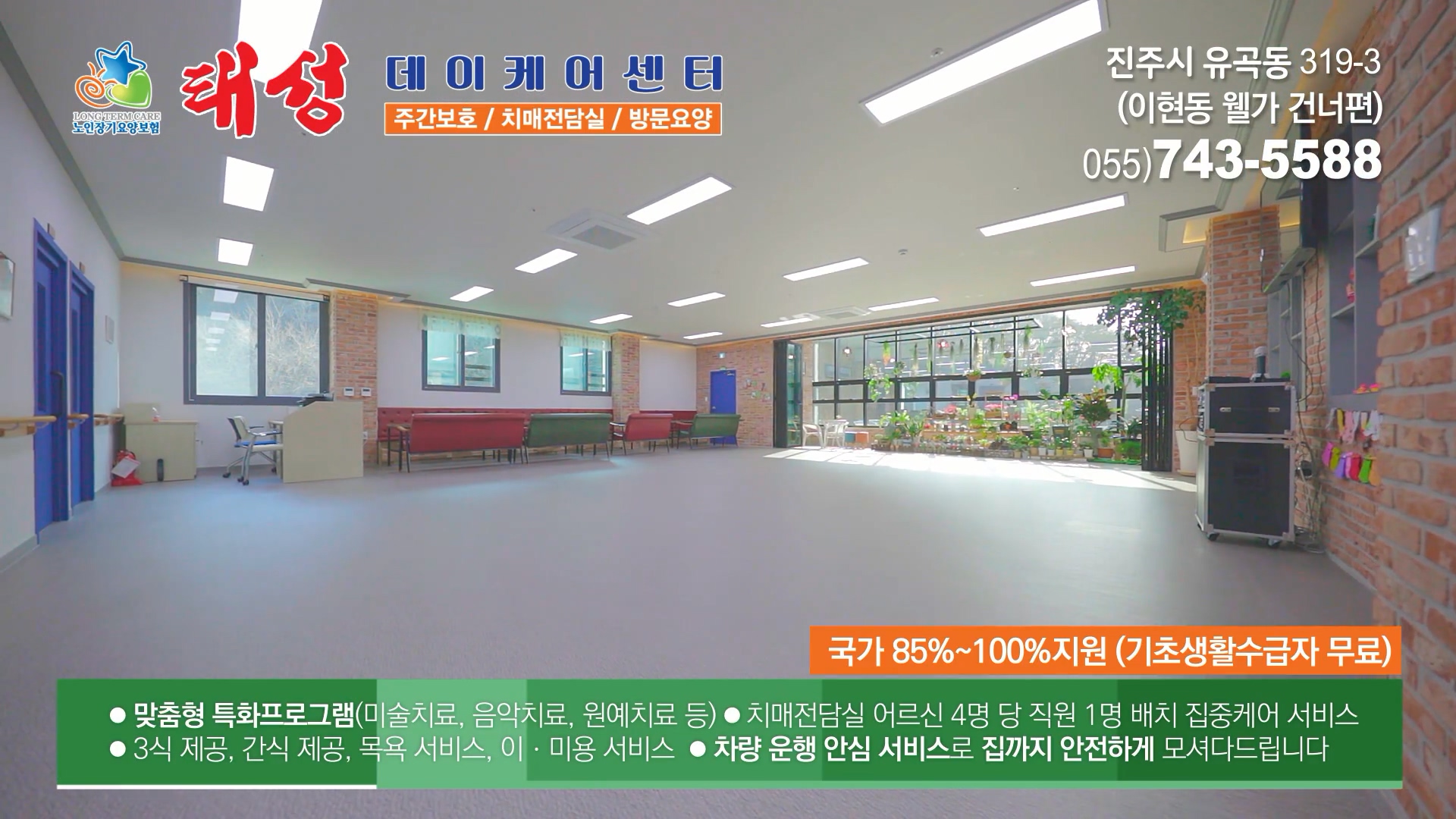 LONG TERM CARE
노인장기요양보험

태성

데이케어센터

주간보호 / 치매전담실 / 방문요양

진주시 유곡동 319-3
(이현동 웰가 건너편)
055)743-5588

국가 85%~100%지원 (기초생활수급자 무료)

● 맞춤형 특화프로그램(미술치료, 음악치료, 원예치료 등) ● 치매전담실 어르신 4명 당 직원 1명 배치 집중케어 서비스
● 3식 제공, 간식 제공, 목욕 서비스, 이 · 미용 서비스 ● 차량 운행 안심 서비스로 집까지 안전하게 모셔다드립니다